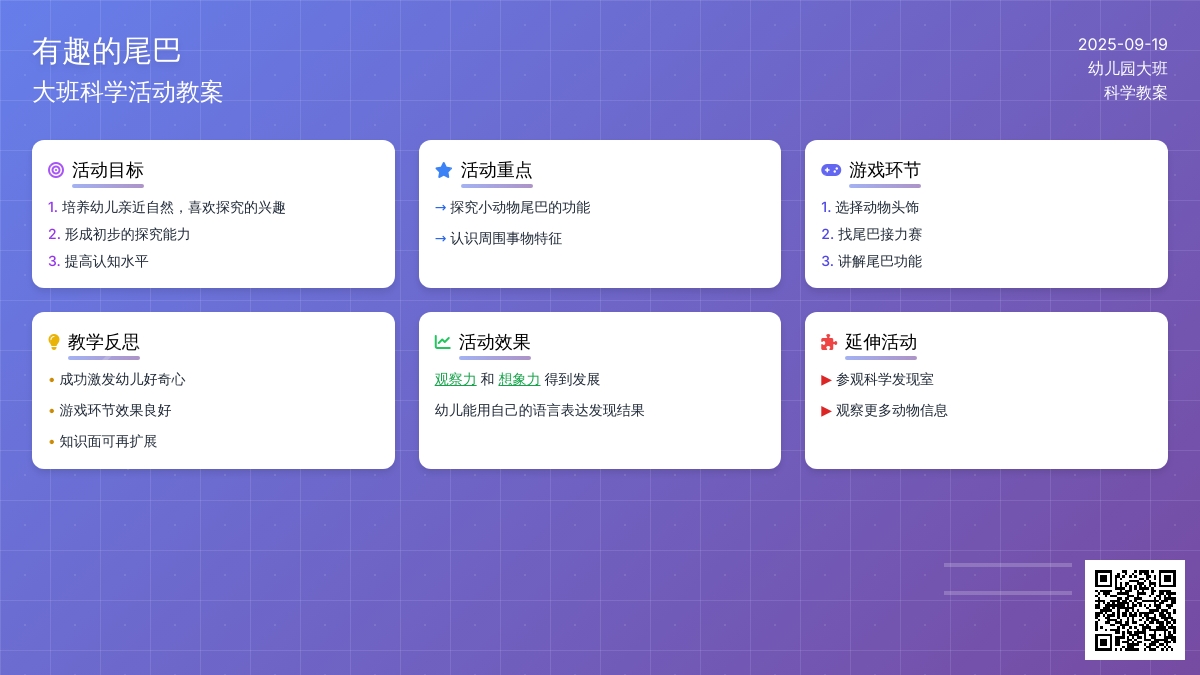 有趣的尾巴
大班科学活动教案

2025-09-19
幼儿园大班
科学教案

活动目标
1. 培养幼儿亲近自然，喜欢探究的兴趣
2. 形成初步的探究能力
3. 提高认知水平

活动重点
→ 探究小动物尾巴的功能
→ 认识周围事物特征

游戏环节
1. 选择动物头饰
2. 找尾巴接力赛
3. 讲解尾巴功能

教学反思
• 成功激发幼儿好奇心
• 游戏环节效果良好
• 知识面可再扩展

活动效果
观察力 和 想象力 得到发展
幼儿能用自己的语言表达发现结果

延伸活动
▶ 参观科学发现室
▶ 观察更多动物信息